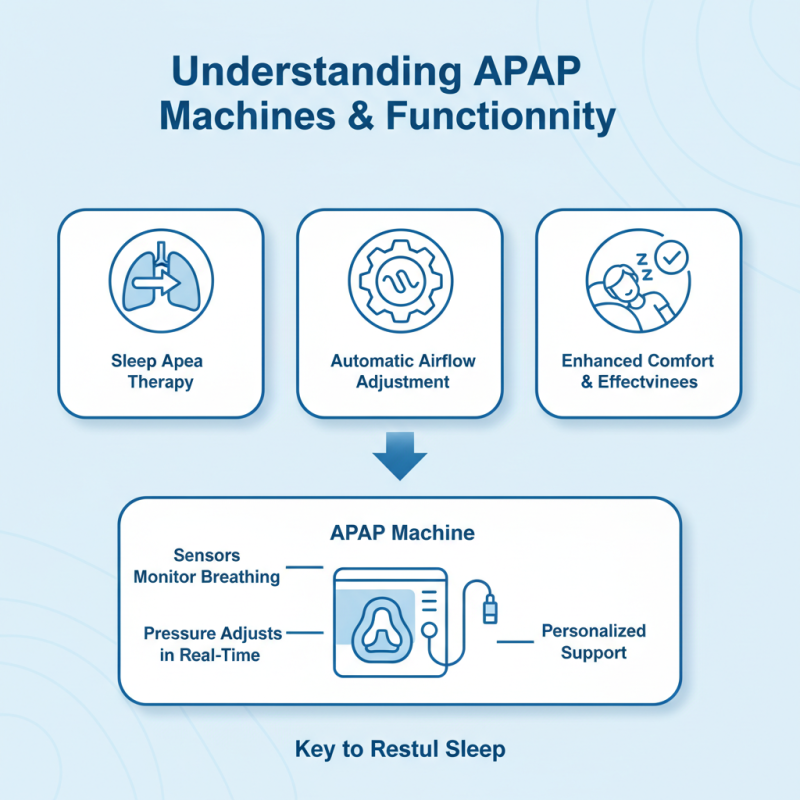 Understanding APAP Machines & Functionnity

Sleep Apea Therapy

Automatic Airflow Adjustment

Enhanced Comfort & Effectvinees

APAP Machine

Sensors Monitor Breathing

Pressure Adjusts in Real-Time

Personalized Support

Key to Restul Sleep